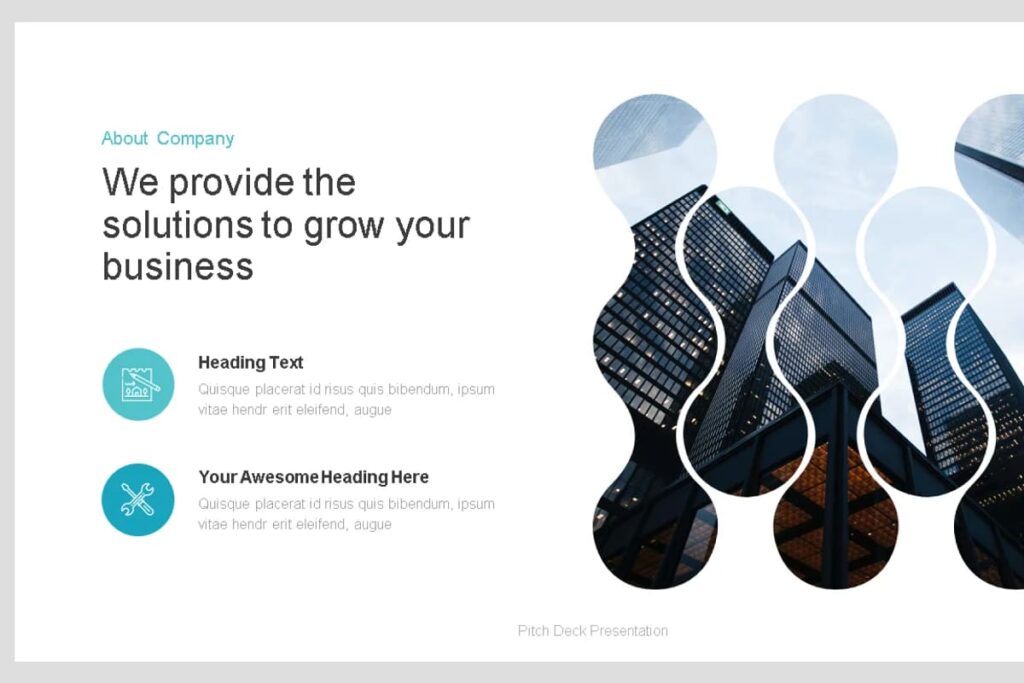 About Company

We provide the solutions to grow your business

Heading Text

Quisque placerat id risus quis bibendum, ipsum vitae hendr erit eleifend, augue

Your Awesome Heading Here

Quisque placerat id risus quis bibendum, ipsum vitae hendr erit eleifend, augue

Pitch Deck Presentation